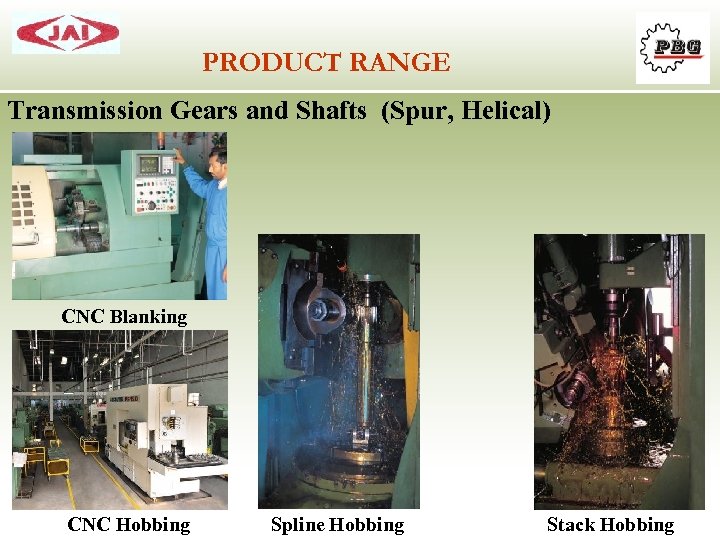 JAI

PBG

PRODUCT RANGE

Transmission Gears and Shafts (Spur, Helical)

CNC Blanking

CNC Hobbing

Spline Hobbing

Stack Hobbing